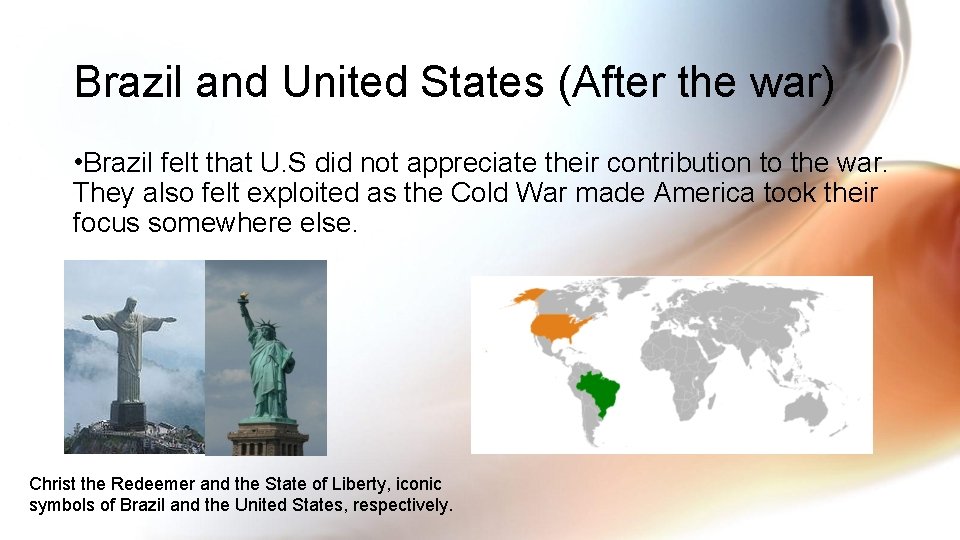 Brazil and United States (After the war)

•Brazil felt that U.S did not appreciate their contribution to the war. They also felt exploited as the Cold War made America took their focus somewhere else.

Christ the Redeemer and the State of Liberty, iconic symbols of Brazil and the United States, respectively.